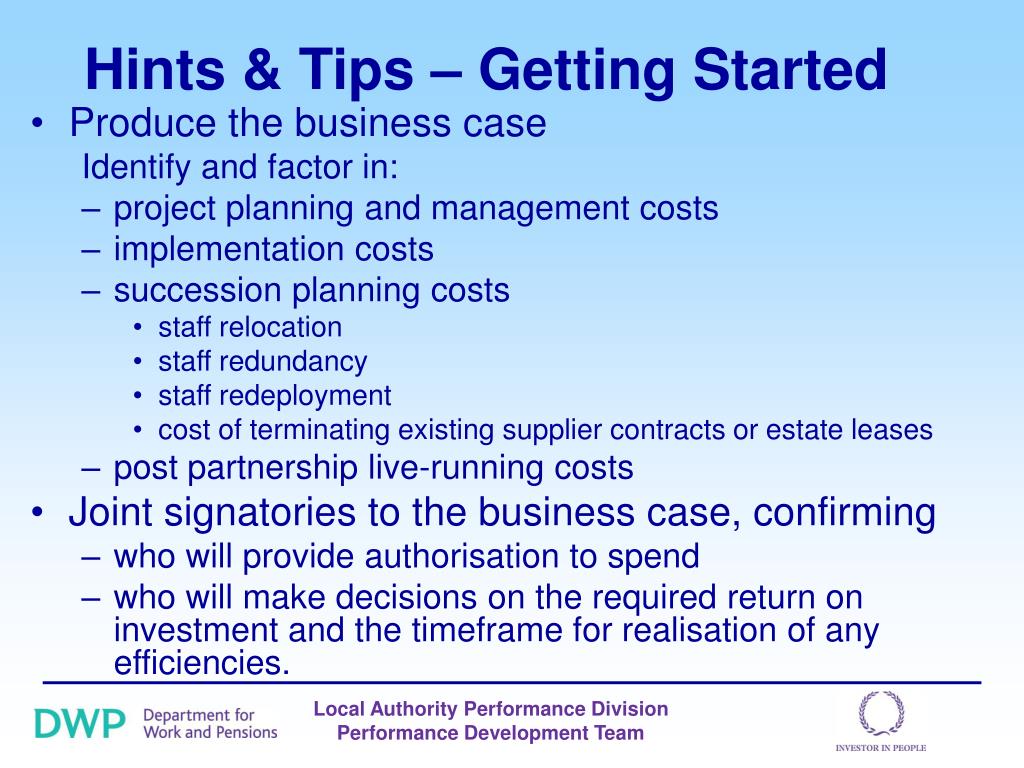 Hints & Tips – Getting Started

• Produce the business case
Identify and factor in:
– project planning and management costs
– implementation costs
– succession planning costs
• staff relocation
• staff redundancy
• staff redeployment
• cost of terminating existing supplier contracts or estate leases
– post partnership live-running costs

• Joint signatories to the business case, confirming
– who will provide authorisation to spend
– who will make decisions on the required return on investment and the timeframe for realisation of any efficiencies.

DWP Department for Work and Pensions

Local Authority Performance Division
Performance Development Team

INVESTOR IN PEOPLE